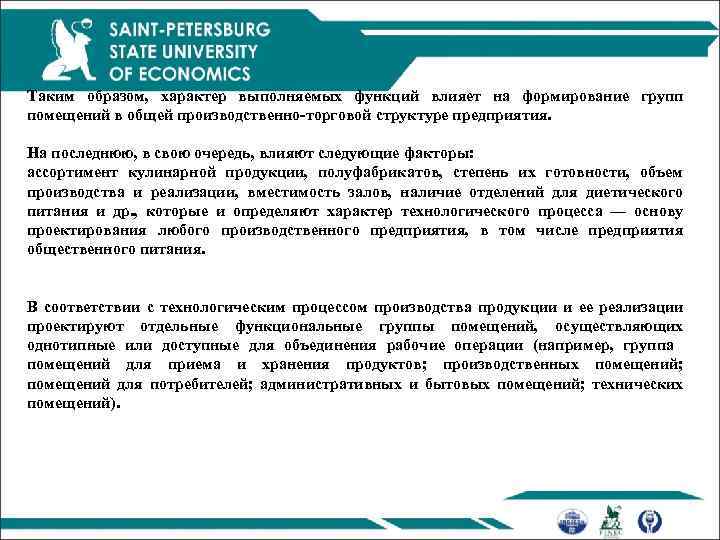 SAINT-PETERSBURG STATE UNIVERSITY OF ECONOMICS

Таким образом, характер выполняемых функций влияет на формирование групп помещений в общей производственно-торговой структуре предприятия.

На последнюю, в свою очередь, влияют следующие факторы:
ассортимент кулинарной продукции, полуфабрикатов, степень их готовности, объем производства и реализации, вместимость залов, наличие отделений для диетического питания и др., которые и определяют характер технологического процесса — основу проектирования любого производственного предприятия, в том числе предприятия общественного питания.

В соответствии с технологическим процессом производства продукции и ее реализации проектируют отдельные функциональные группы помещений, осуществляющих однотипные или доступные для объединения рабочие операции (например, группа помещений для приема и хранения продуктов; производственных помещений; помещений для потребителей; административных и бытовых помещений; технических помещений).